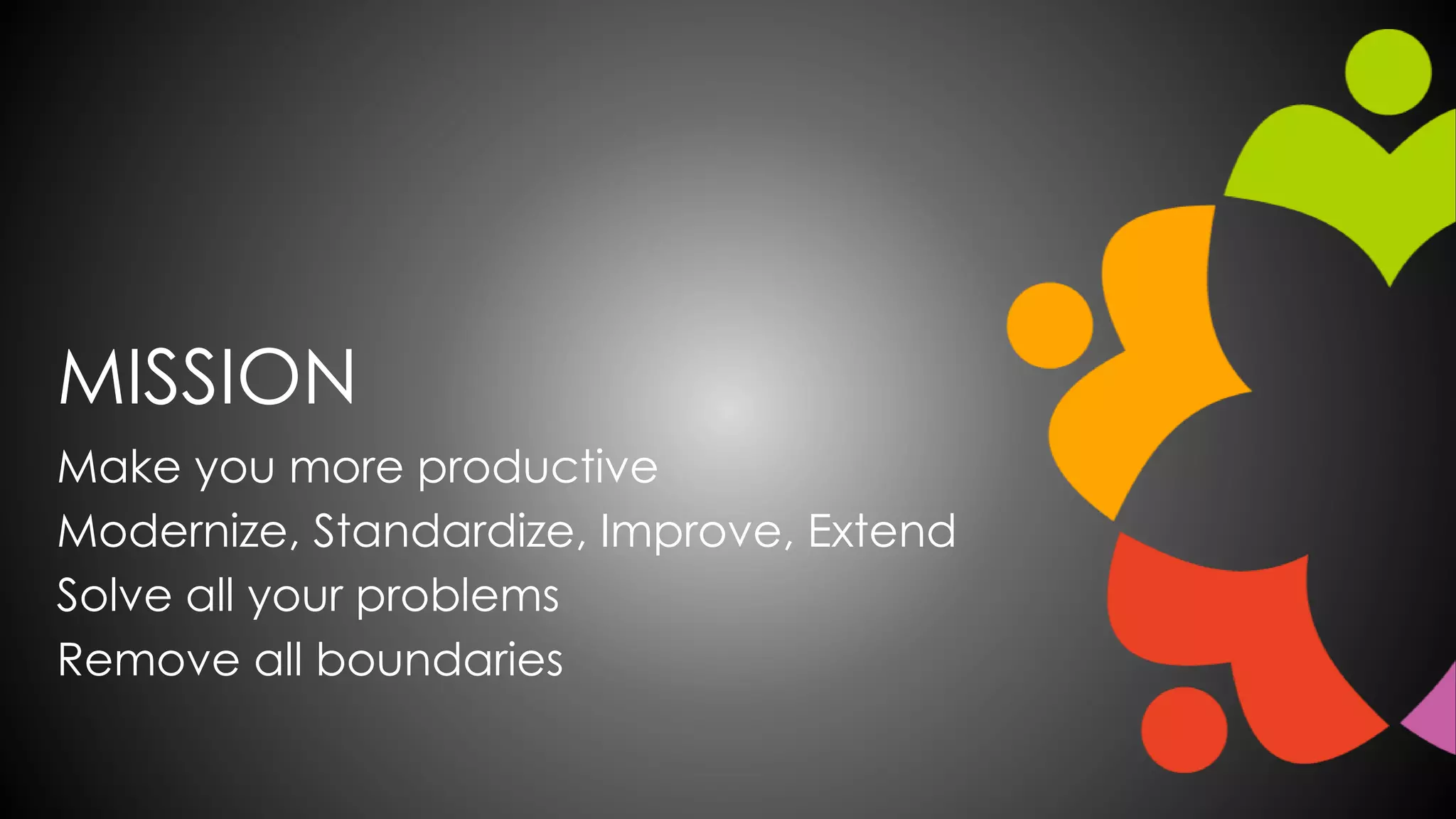 MISSION

Make you more productive

Modernize, Standardize, Improve, Extend

Solve all your problems

Remove all boundaries